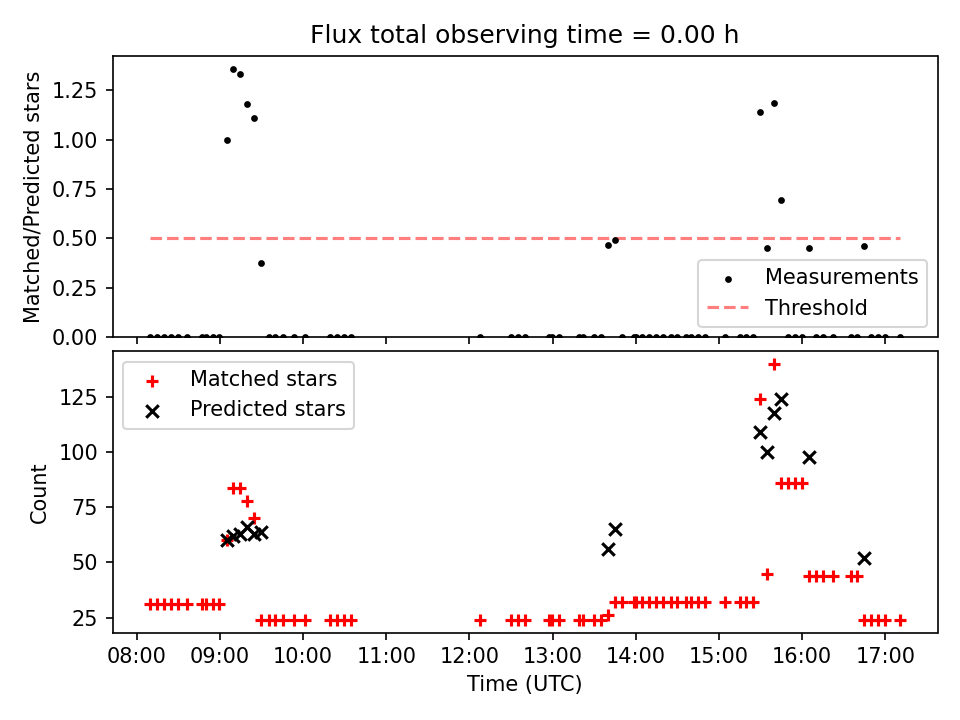 Flux total observing time = 0.00 h

Matched/Predicted stars

1.25
1.00
0.75
0.50
0.25
0.00

Measurements
Threshold

Matched stars
Predicted stars

Count

125
100
75
50
25

08:00 09:00 10:00 11:00 12:00 13:00 14:00 15:00 16:00 17:00

Time (UTC)